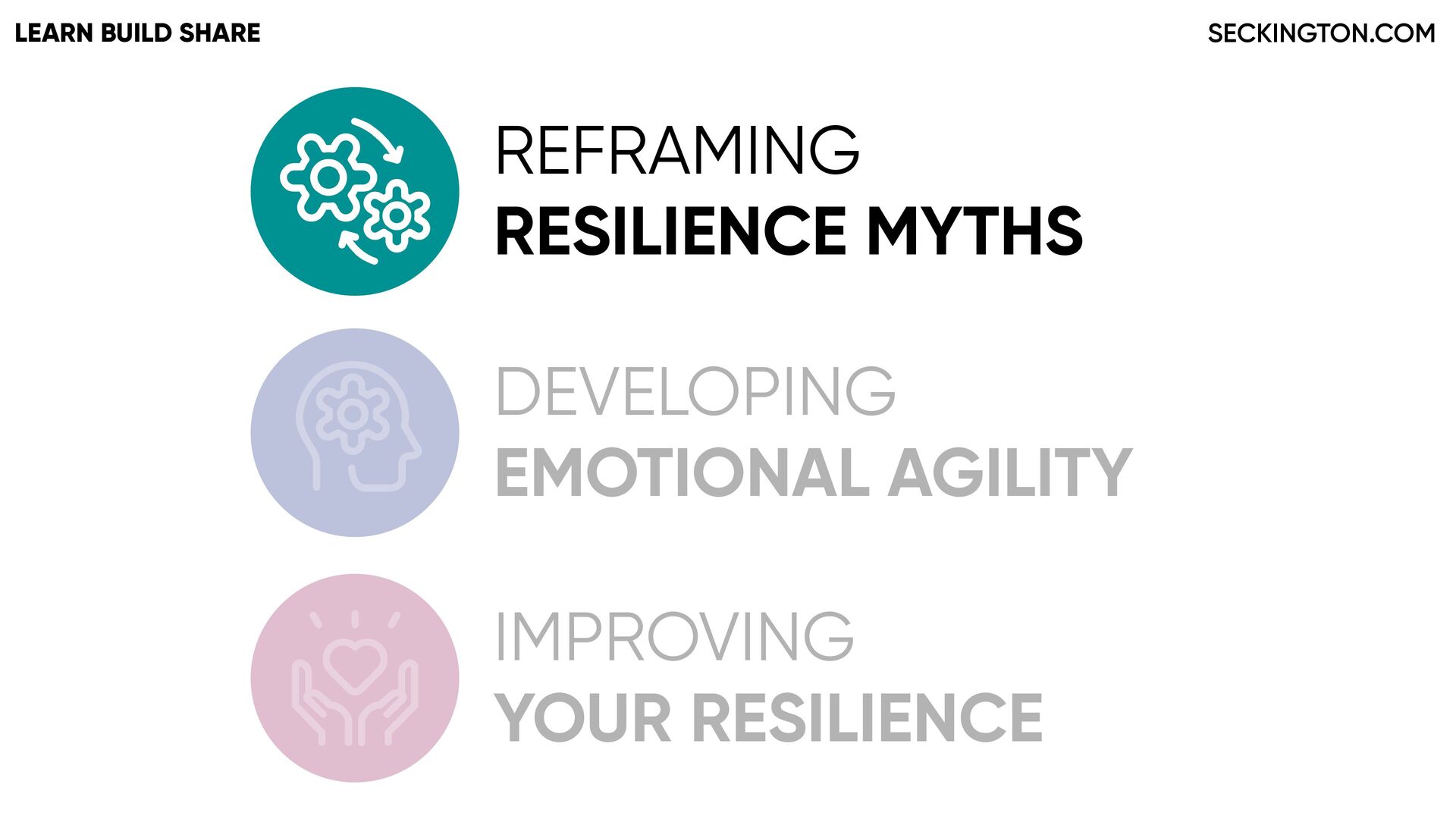 LEARN BUILD SHARE

SECKINGTON.COM

REFRAMING
RESILIENCE MYTHS

DEVELOPING
EMOTIONAL AGILITY

IMPROVING
YOUR RESILIENCE